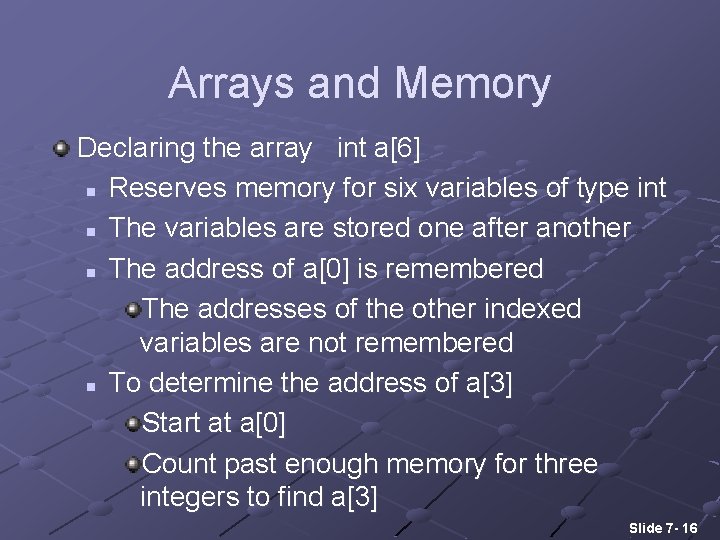 Arrays and Memory

Declaring the array int a[6]

Reserves memory for six variables of type int

The variables are stored one after another

The address of a[0] is remembered

The addresses of the other indexed variables are not remembered

To determine the address of a[3]

Start at a[0]

Count past enough memory for three integers to find a[3]

Slide 7- 16